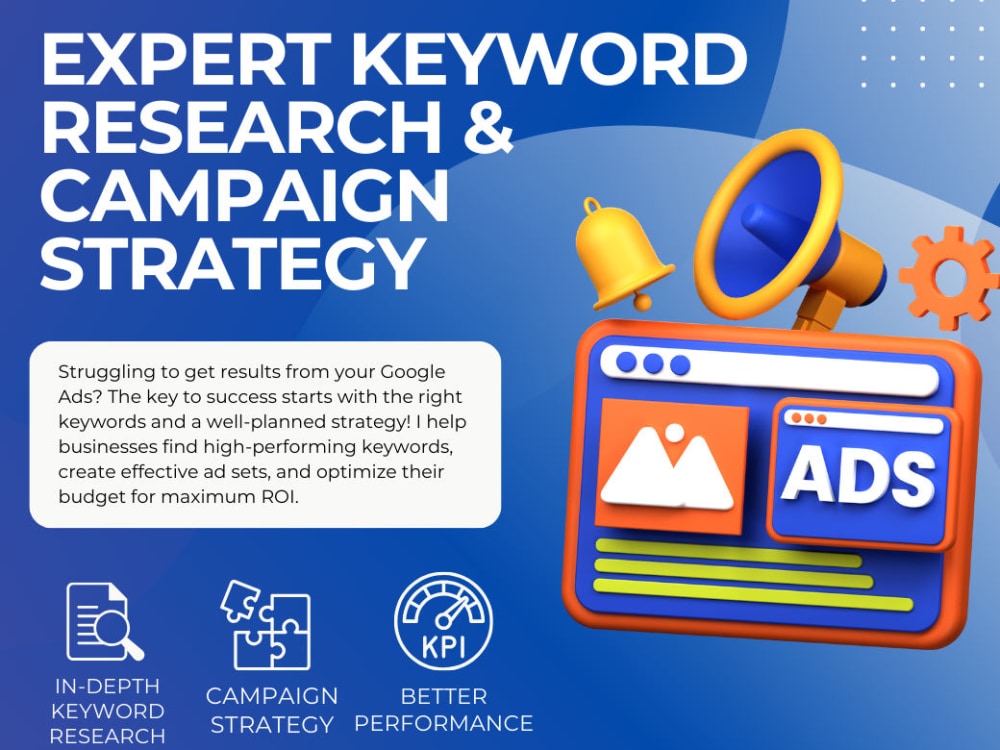 EXPERT KEYWORD RESEARCH & CAMPAIGN STRATEGY

Struggling to get results from your Google Ads? The key to success starts with the right keywords and a well-planned strategy! I help businesses find high-performing keywords, create effective ad sets, and optimize their budget for maximum ROI.

ADS

IN-DEPTH KEYWORD RESEARCH

CAMPAIGN STRATEGY

KPI

BETTER PERFORMANCE